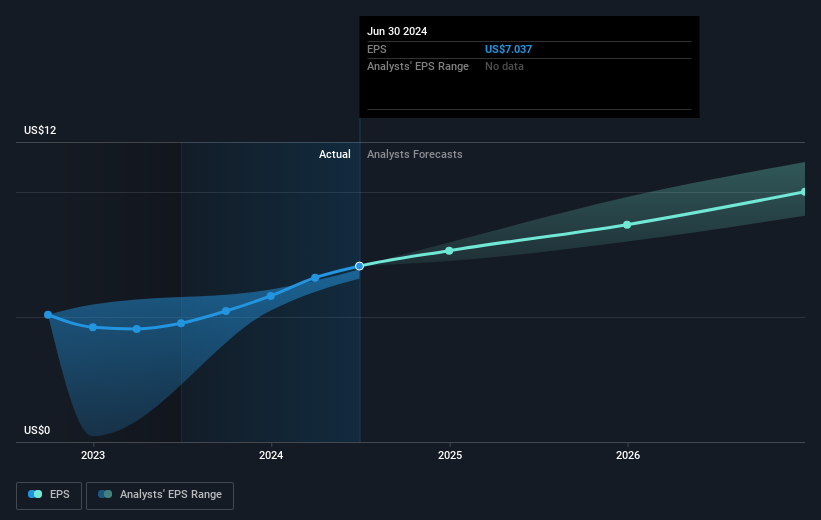 Jun 30 2024
EPS US$7.037
Analysts' EPS Range No data

US$12
Actual
Analysts Forecasts
US$0
2023
2024
2025
2026

EPS
Analysts' EPS Range